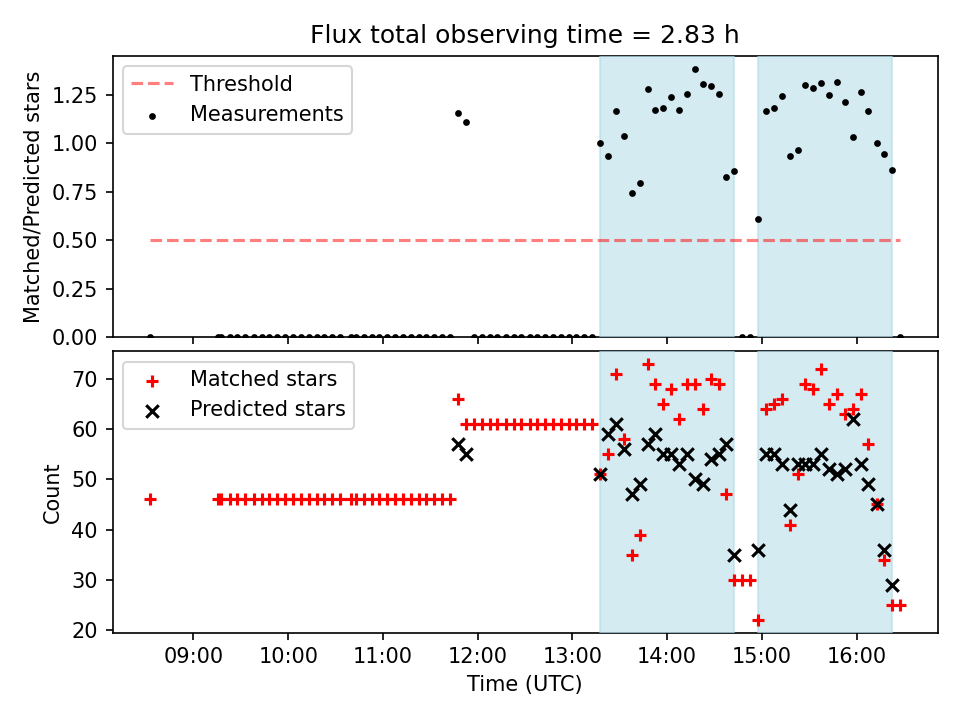 Flux total observing time = 2.83 h

Threshold
Measurements

Matched/Predicted stars
1.25
1.00
0.75
0.50
0.25
0.00

Matched stars
Predicted stars

Count
70
60
50
40
30
20

09:00
10:00
11:00
12:00
13:00
14:00
15:00
16:00
Time (UTC)